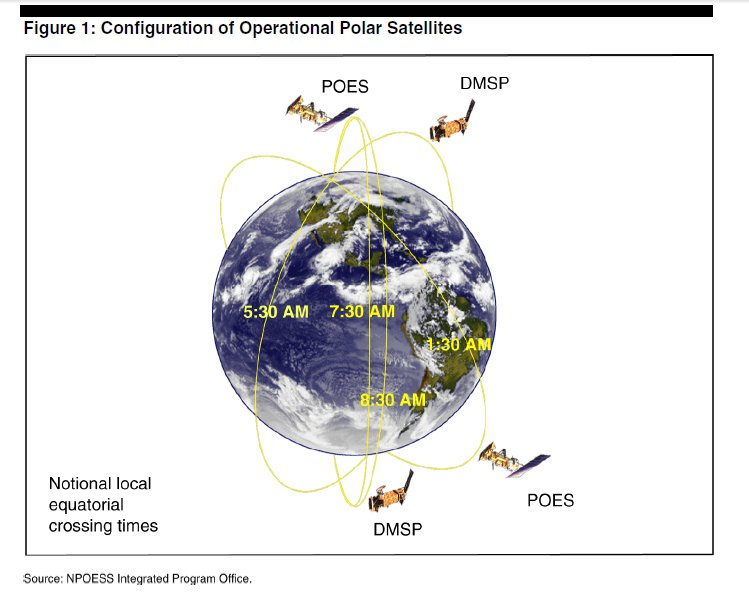 Figure 1: Configuration of Operational Polar Satellites

POES

DMSP

5:30 AM

7:30 AM

1:30 AM

8:30 AM

Notional local equatorial crossing times

DMSP

POES

Source: NPOESS Integrated Program Office.